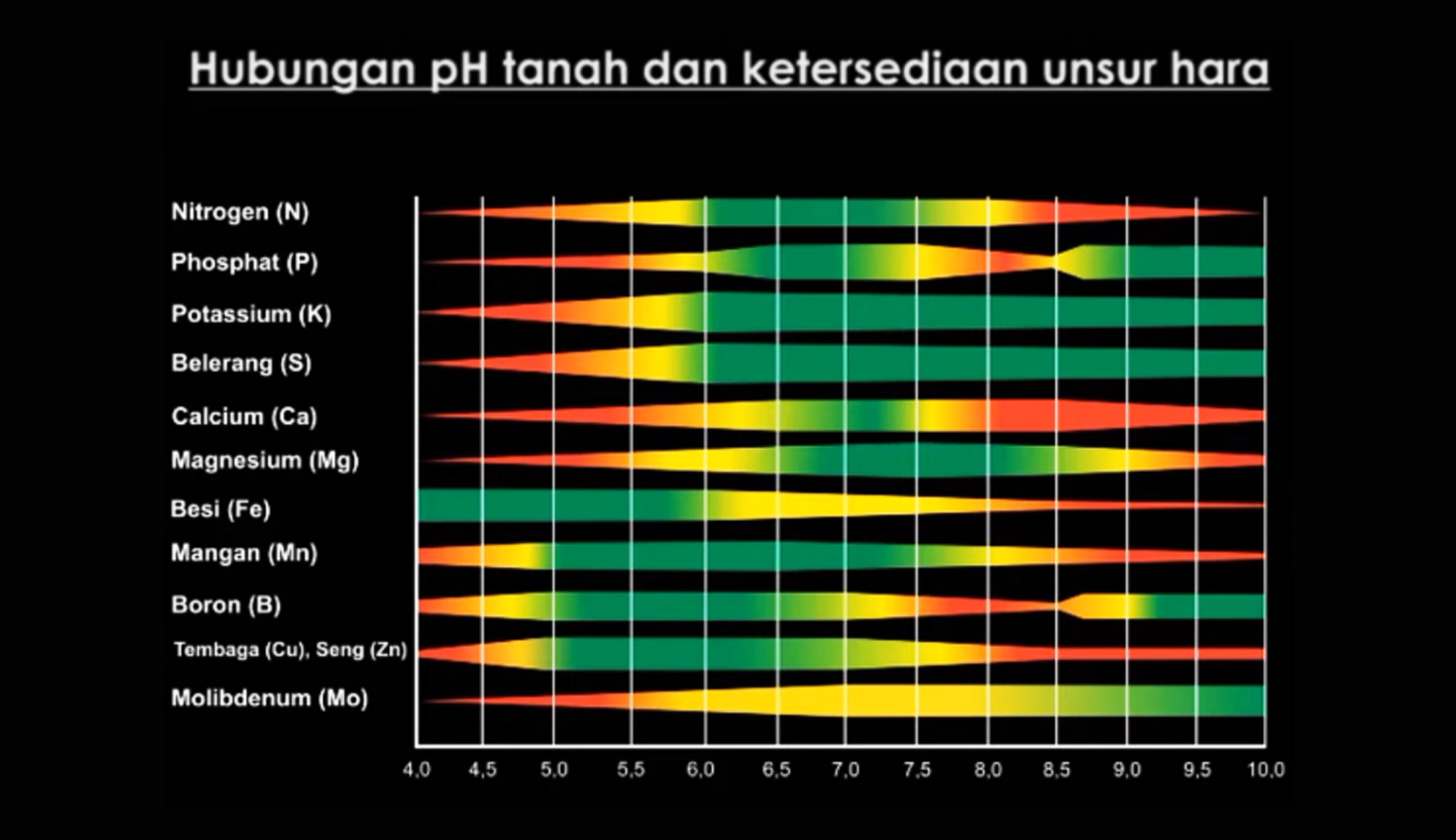 Hubungan pH tanah dan ketersediaan unsur hara

Nitrogen (N)
Phosphat (P)
Potassium (K)
Belerang (S)
Calcium (Ca)
Magnesium (Mg)
Besi (Fe)
Mangan (Mn)
Boron (B)
Tembaga (Cu), Seng (Zn)
Molibdenum (Mo)

4,0 4,5 5,0 5,5 6,0 6,5 7,0 7,5 8,0 8,5 9,0 9,5 10,0